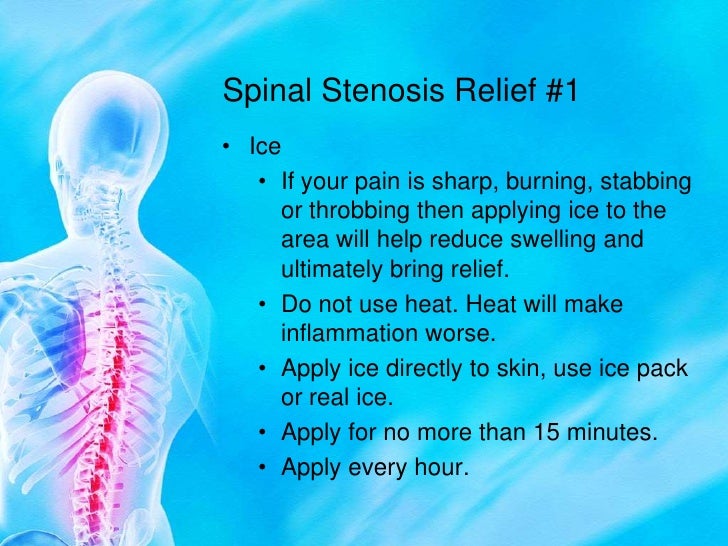 Spinal Stenosis Relief #1

• Ice
  • If your pain is sharp, burning, stabbing or throbbing then applying ice to the area will help reduce swelling and ultimately bring relief.
  • Do not use heat. Heat will make inflammation worse.
  • Apply ice directly to skin, use ice pack or real ice.
  • Apply for no more than 15 minutes.
  • Apply every hour.